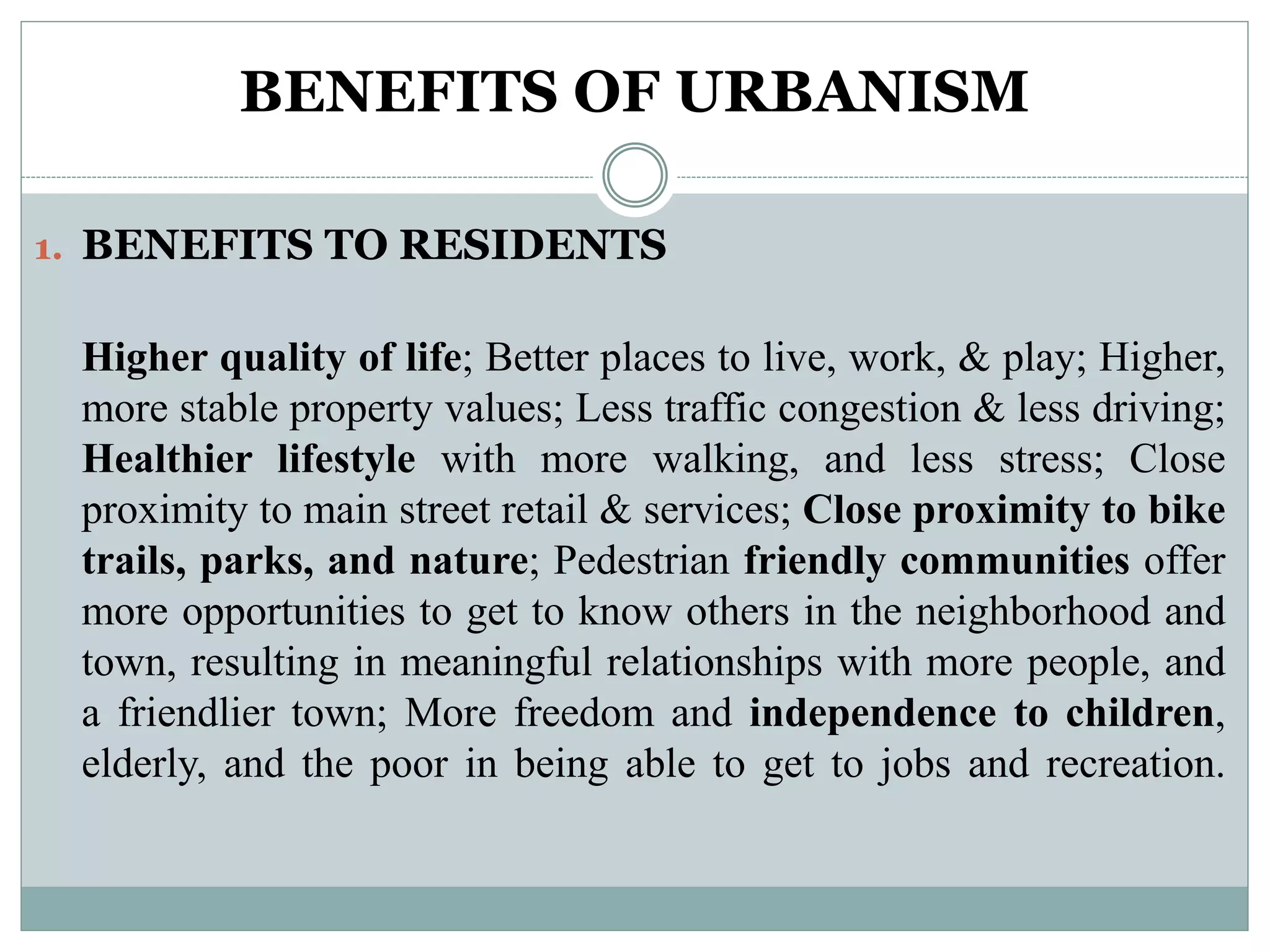 BENEFITS OF URBANISM

1. BENEFITS TO RESIDENTS

Higher quality of life; Better places to live, work, & play; Higher, more stable property values; Less traffic congestion & less driving; Healthier lifestyle with more walking, and less stress; Close proximity to main street retail & services; Close proximity to bike trails, parks, and nature; Pedestrian friendly communities offer more opportunities to get to know others in the neighborhood and town, resulting in meaningful relationships with more people, and a friendlier town; More freedom and independence to children, elderly, and the poor in being able to get to jobs and recreation.